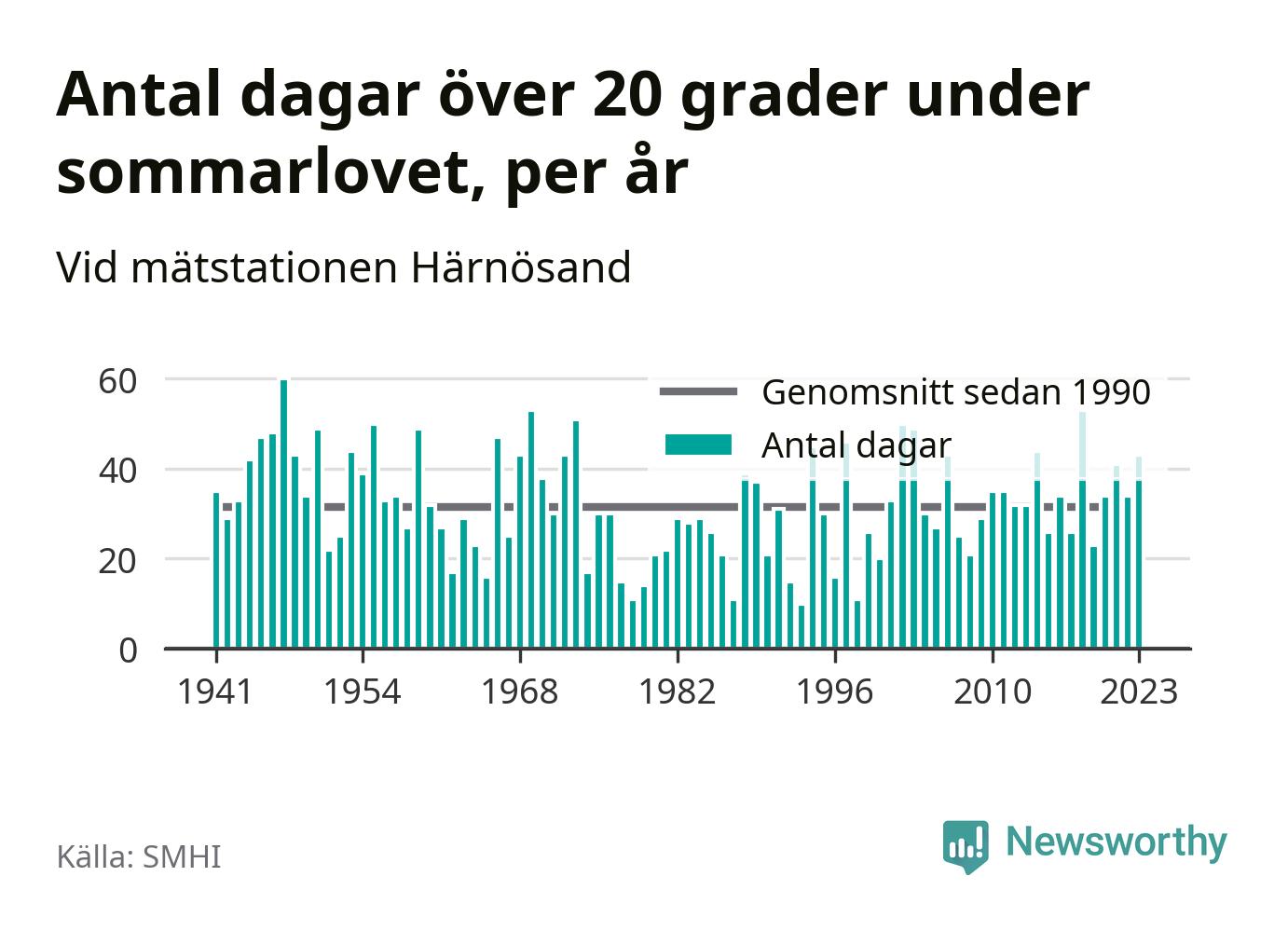 Antal dagar över 20 grader under sommarlovet, per år

Vid mätstationen Härnösand

60
40
20
0

Genomsnitt sedan 1990
Antal dagar

1941
1954
1968
1982
1996
2010
2023

Källa: SMHI

Newsworthy